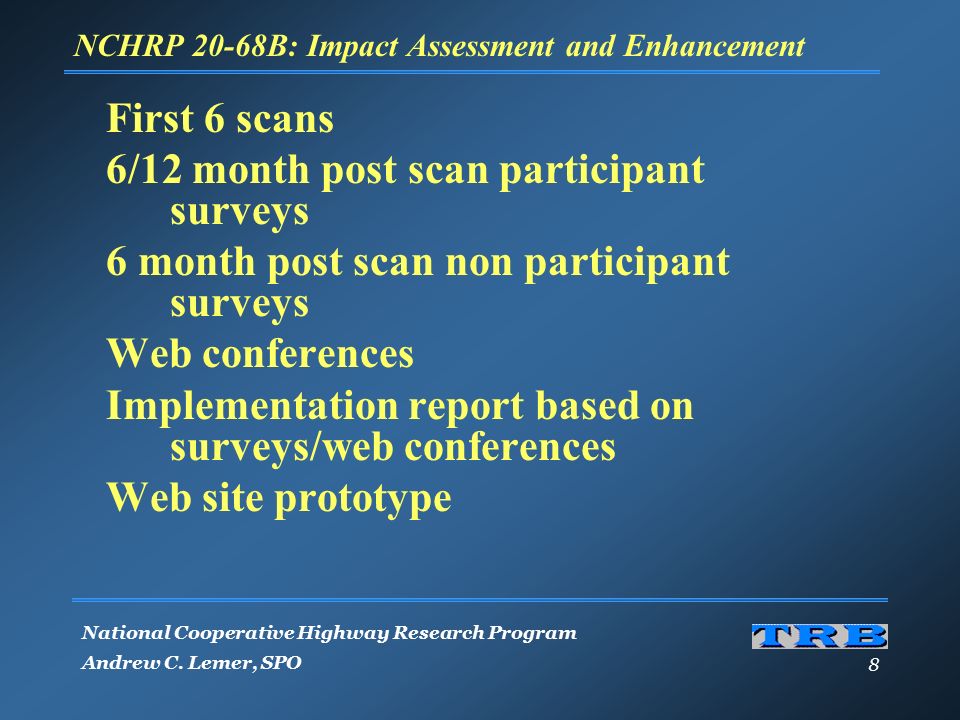 NCHRP 20-68B: Impact Assessment and Enhancement

First 6 scans

6/12 month post scan participant surveys

6 month post scan non participant surveys

Web conferences

Implementation report based on surveys/web conferences

Web site prototype

National Cooperative Highway Research Program
Andrew C. Lemer, SPO

TRB

8